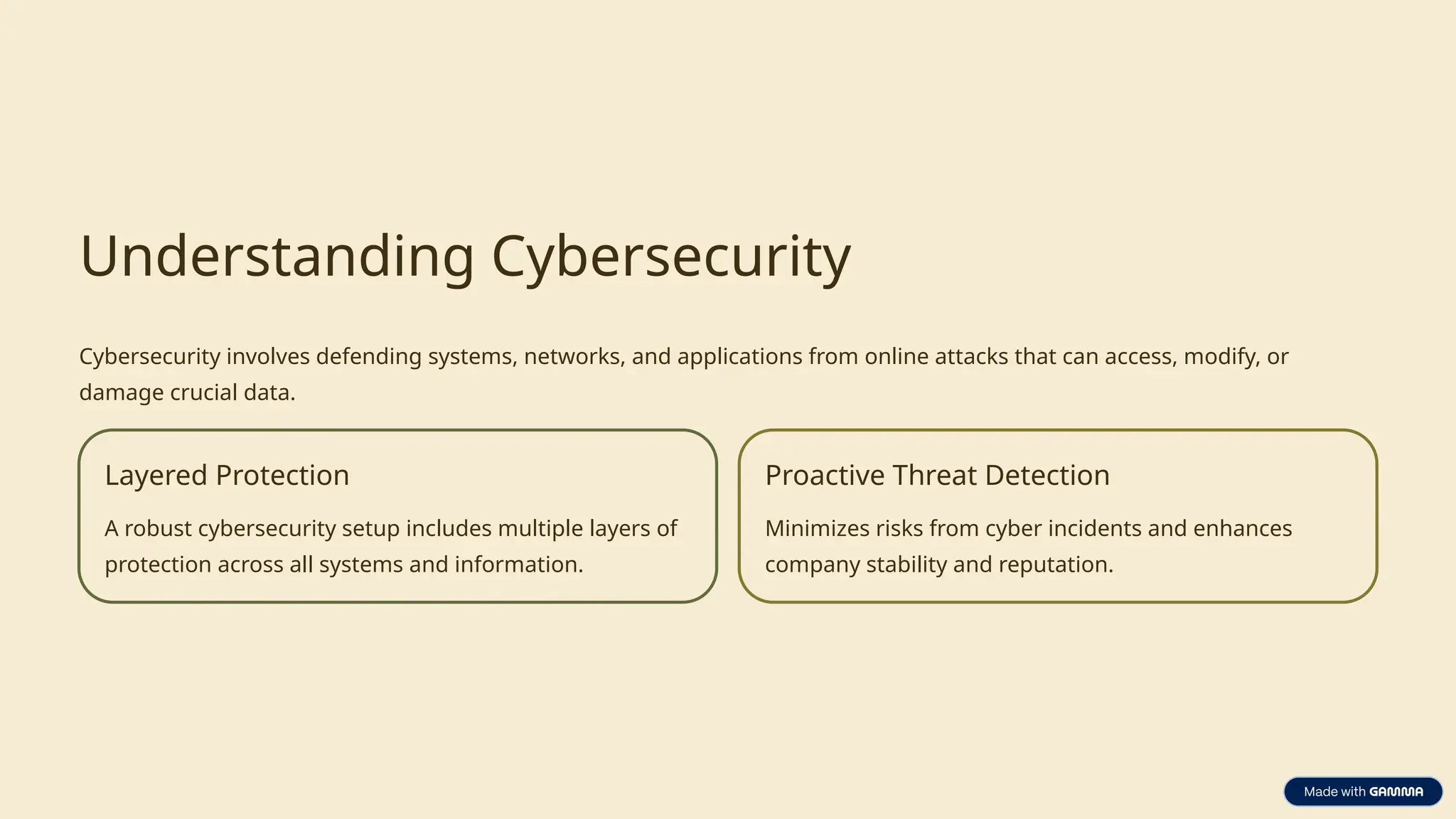 Understanding Cybersecurity

Cybersecurity involves defending systems, networks, and applications from online attacks that can access, modify, or damage crucial data.

Layered Protection

A robust cybersecurity setup includes multiple layers of protection across all systems and information.

Proactive Threat Detection

Minimizes risks from cyber incidents and enhances company stability and reputation.

Made with GAMMA